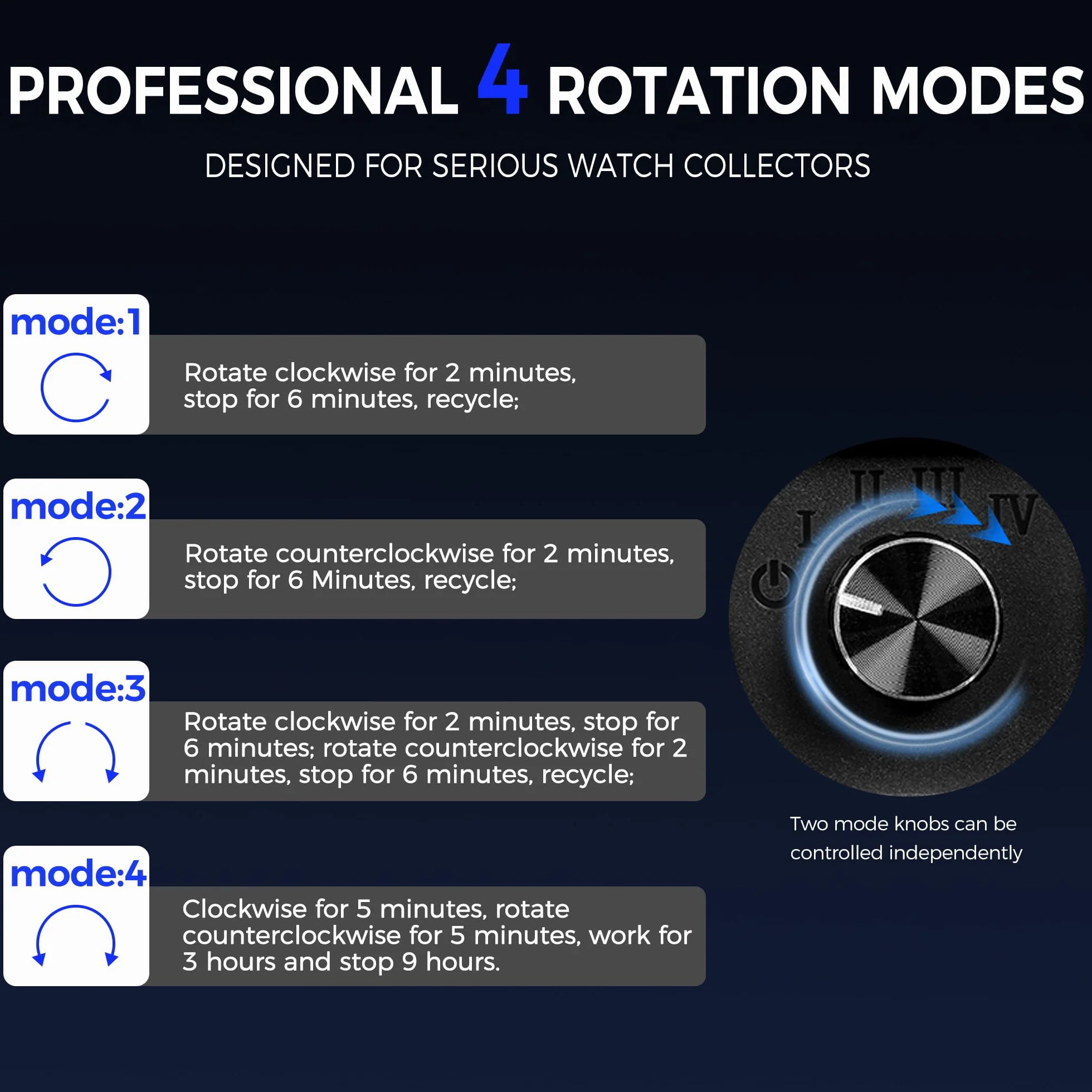 PROFESSIONAL 4 ROTATION MODES

DESIGNED FOR SERIOUS WATCH COLLECTORS

mode:1

Rotate clockwise for 2 minutes, stop for 6 minutes, recycle;

mode:2

Rotate counterclockwise for 2 minutes, stop for 6 Minutes, recycle;

mode:3

Rotate clockwise for 2 minutes, stop for 6 minutes; rotate counterclockwise for 2 minutes, stop for 6 minutes, recycle;

mode:4

Clockwise for 5 minutes, rotate counterclockwise for 5 minutes, work for 3 hours and stop 9 hours.

I II III IV

Two mode knobs can be controlled independently